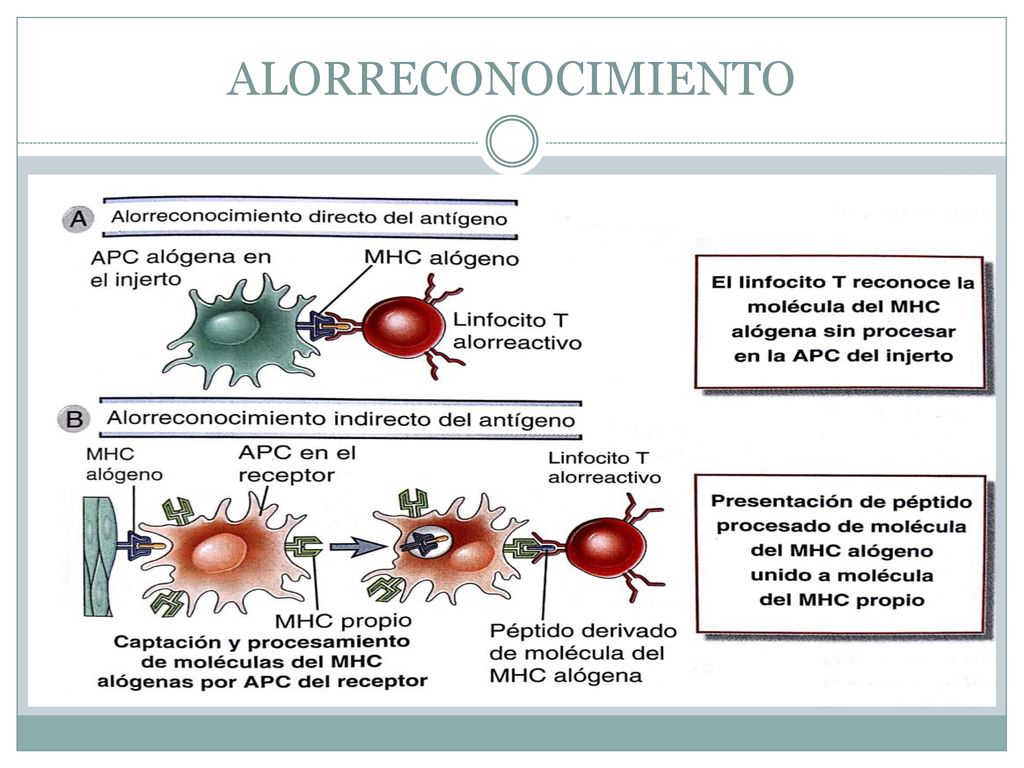 ALORRECONOCIMIENTO

A Alorreconocimiento directo del antígeno

APC alógena en el injerto

MHC alógeno

Linfocito T alorreactivo

El linfocito T reconoce la molécula del MHC alógena sin procesar en la APC del injerto

B Alorreconocimiento indirecto del antígeno

MHC alógeno

APC en el receptor

Linfocito T alorreactivo

MHC propio

Captación y procesamiento de moléculas del MHC alógenas por APC del receptor

Péptido derivado de molécula del MHC alógena

Presentación de péptido procesado de molécula del MHC alógeno unido a molécula del MHC propio